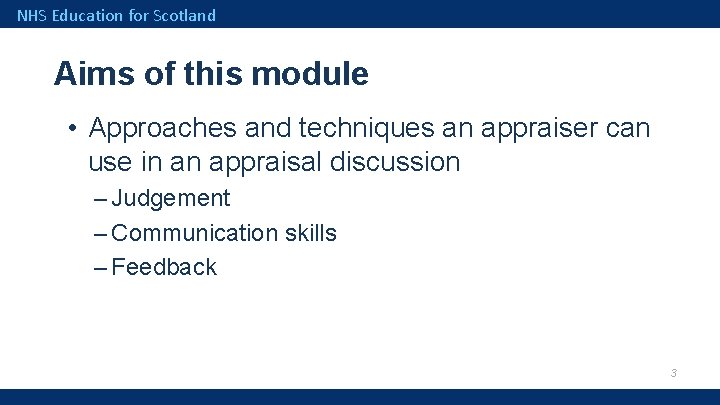 NHS Education for Scotland

Aims of this module

• Approaches and techniques an appraiser can use in an appraisal discussion
– Judgement
– Communication skills
– Feedback

3